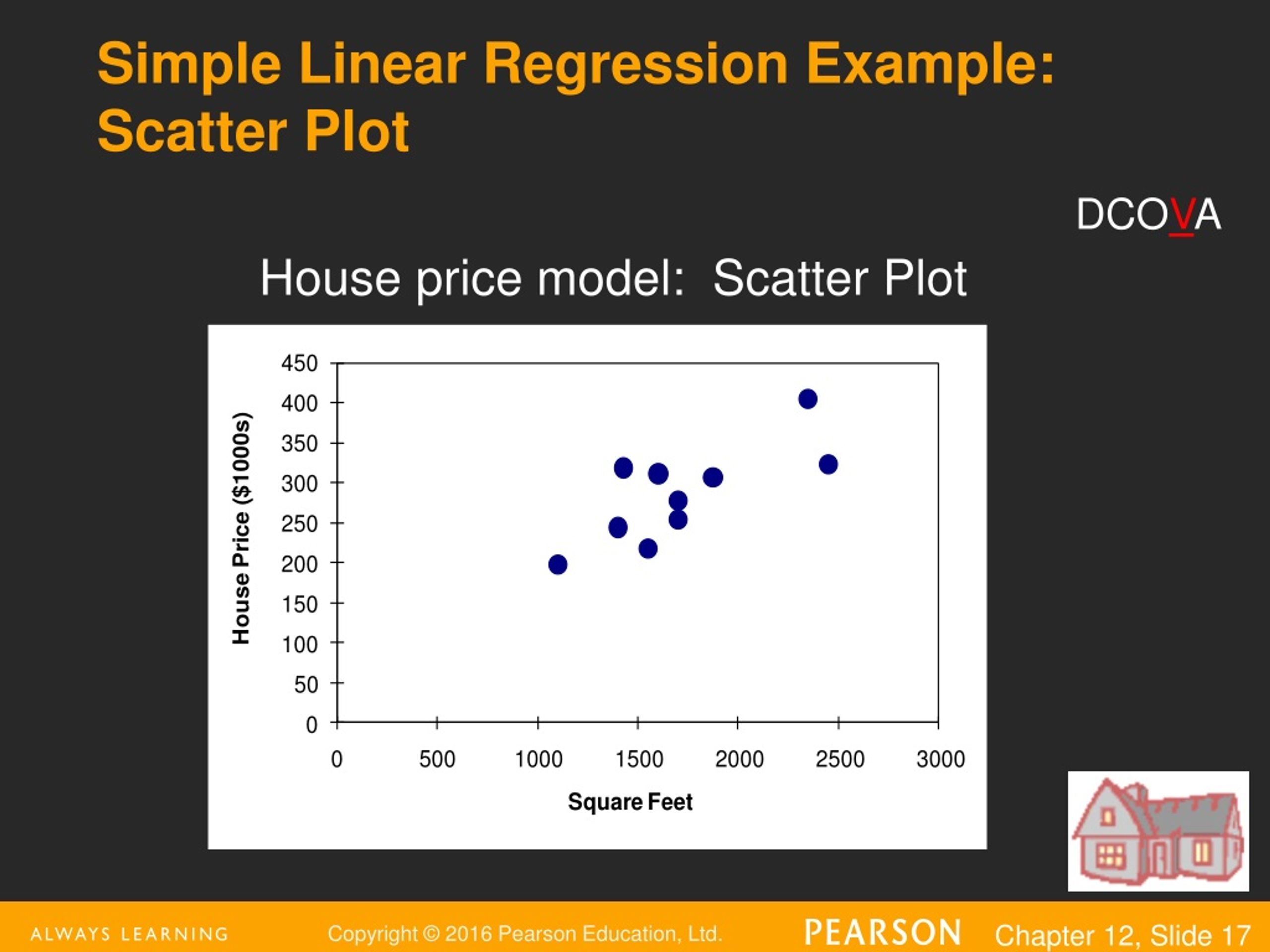 Simple Linear Regression Example: Scatter Plot

DCOVA

House price model: Scatter Plot

House Price ($1000s)

450
400
350
300
250
200
150
100
50
0

0
500
1000
1500
2000
2500
3000

Square Feet

ALWAYS LEARNING

Copyright © 2016 Pearson Education, Ltd.

PEARSON

Chapter 12, Slide 17